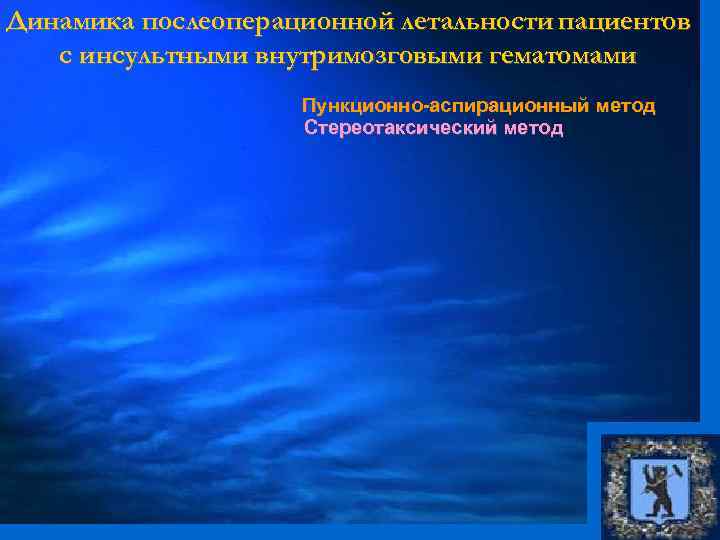 Динамика послеоперационной летальности пациентов с инсультными внутримозговыми гематомами

Пункционно-аспирационный метод
Стереотаксический метод